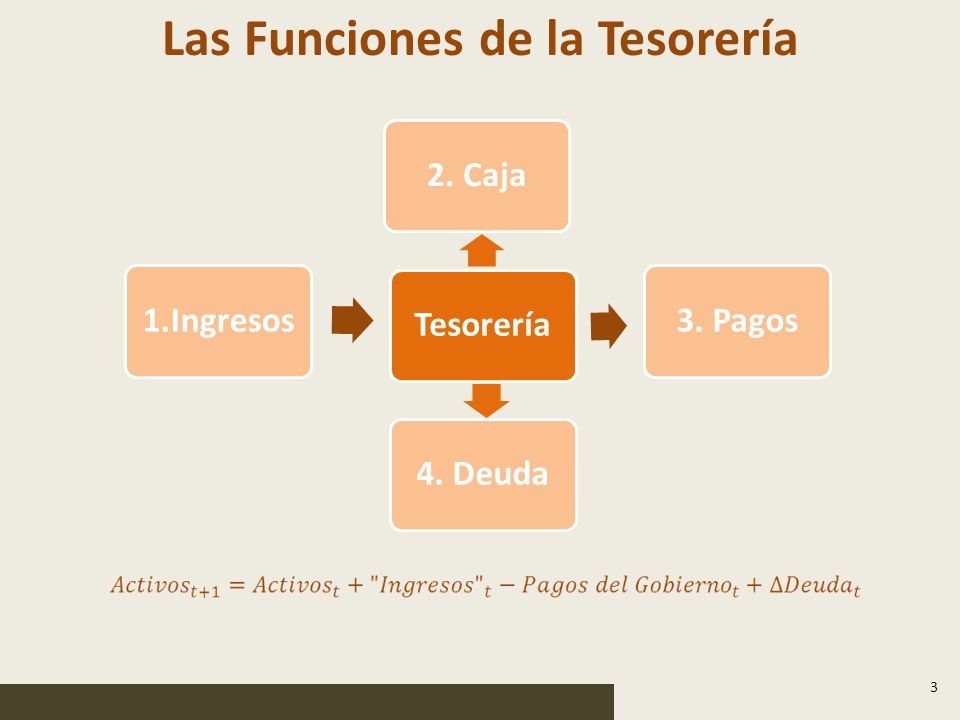 Las Funciones de la Tesorería

2. Caja

1.Ingresos

Tesorería

3. Pagos

4. Deuda

$Activos_{t+1} = Activos_t + "Ingresos"_t - Pagos\ del\ Gobierno_t + \Delta Deuda_t$

3